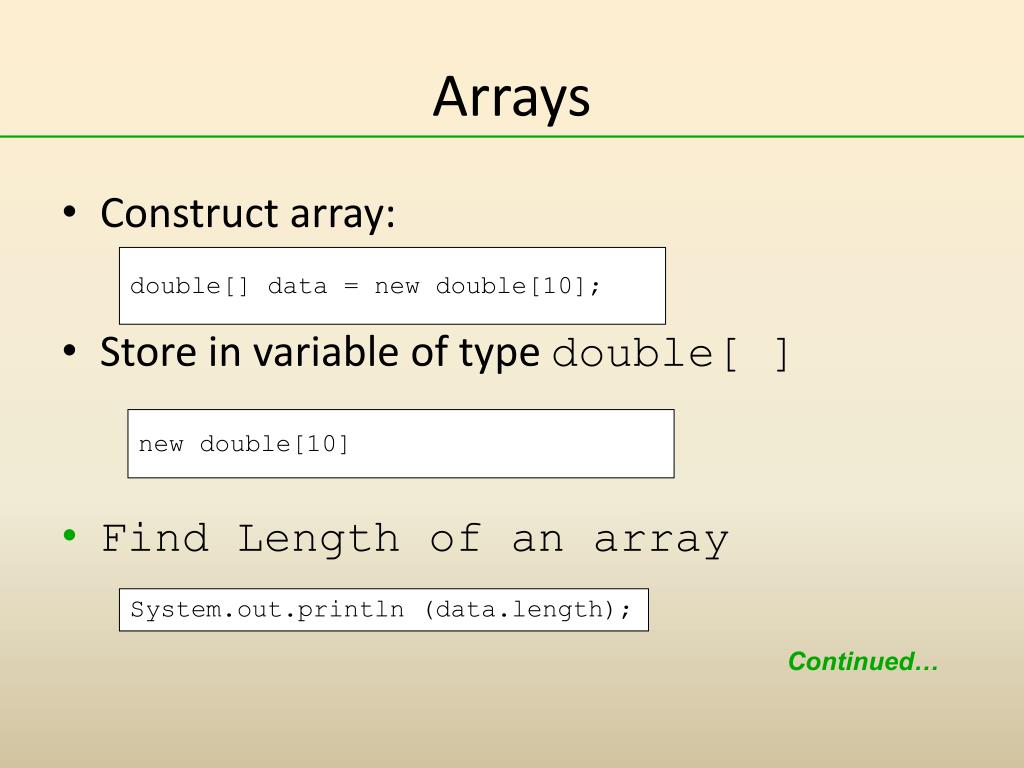 Arrays

• Construct array:

double[] data = new double[10];

• Store in variable of type double[ ]

new double[10]

• Find Length of an array

System.out.println (data.length);

Continued…